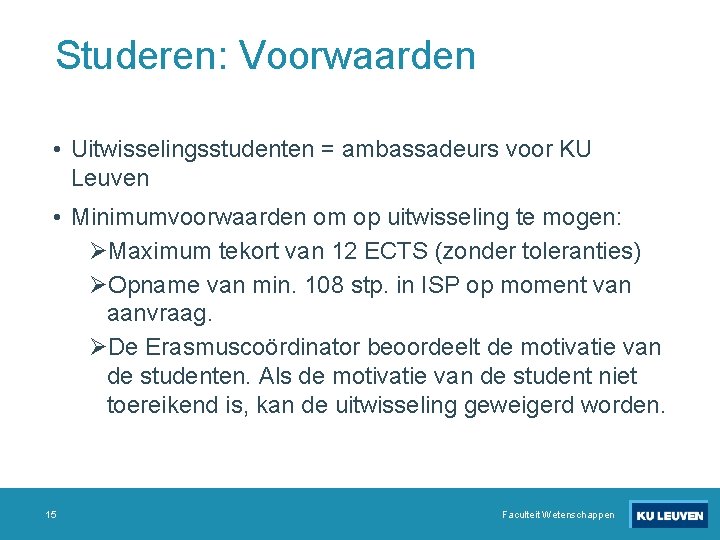 Studeren: Voorwaarden

• Uitwisselingsstudenten = ambassadeurs voor KU Leuven

• Minimumvoorwaarden om op uitwisseling te mogen:

➢Maximum tekort van 12 ECTS (zonder toleranties)

➢Opname van min. 108 stp. in ISP op moment van aanvraag.

➢De Erasmuscoördinator beoordeelt de motivatie van de studenten. Als de motivatie van de student niet toereikend is, kan de uitwisseling geweigerd worden.

15

Faculteit Wetenschappen

KU LEUVEN